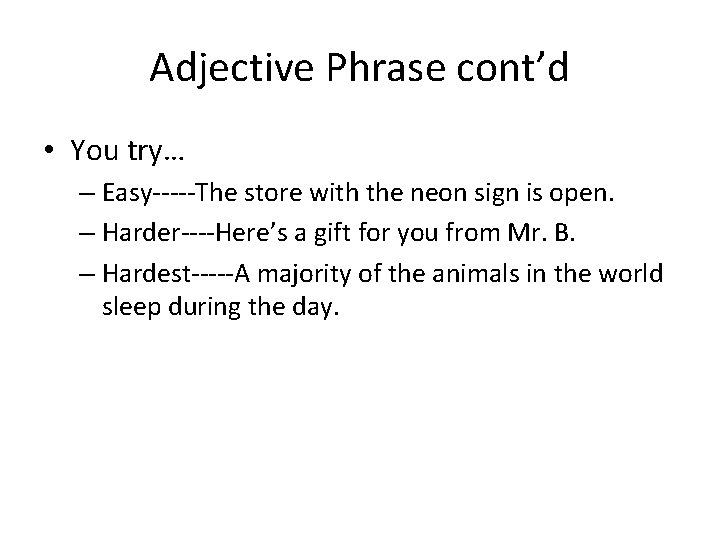 Adjective Phrase cont’d

• You try…
– Easy-----The store with the neon sign is open.
– Harder----Here’s a gift for you from Mr. B.
– Hardest-----A majority of the animals in the world sleep during the day.